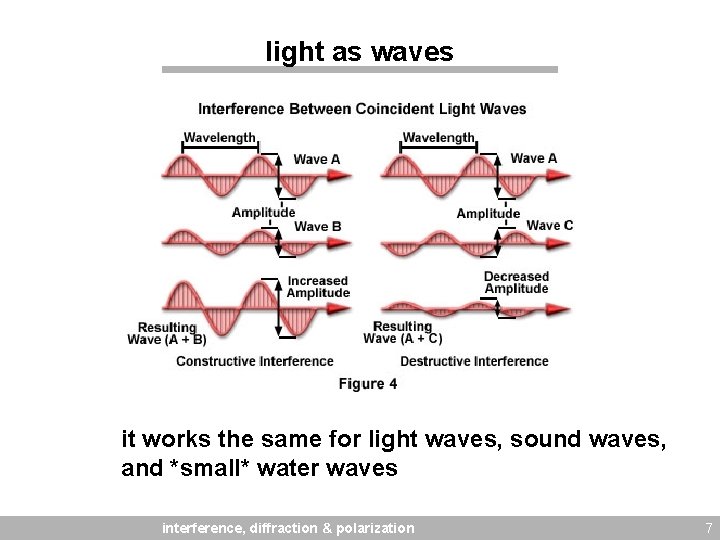 light as waves

Interference Between Coincident Light Waves

Wavelength

Wave A

Amplitude

Wave B

Increased Amplitude

Resulting Wave (A + B)

Constructive Interference

Wavelength

Wave A

Amplitude

Wave C

Decreased Amplitude

Resulting Wave (A + C)

Destructive Interference

Figure 4

it works the same for light waves, sound waves, and *small* water waves

interference, diffraction & polarization

7